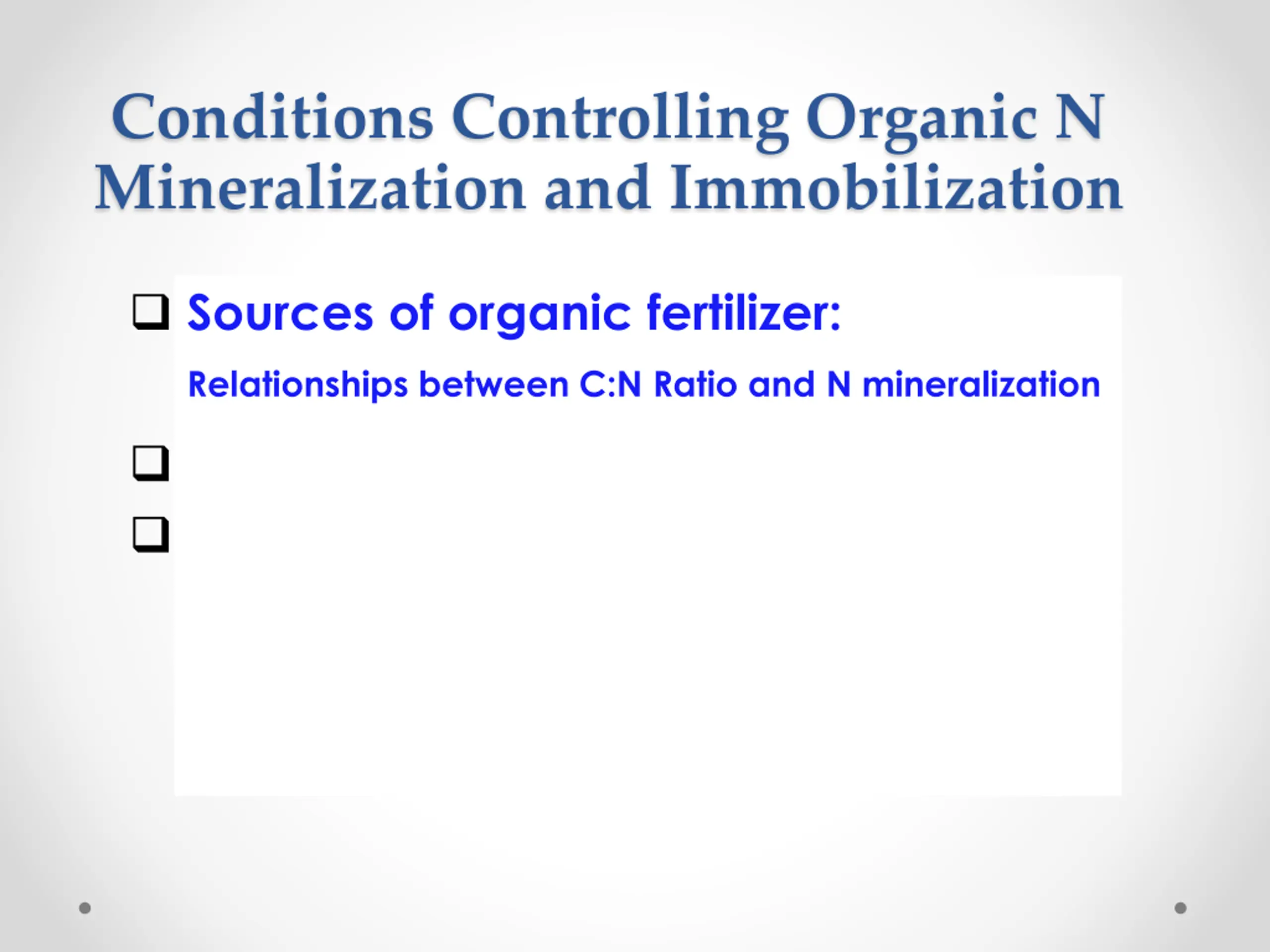 Conditions Controlling Organic N Mineralization and Immobilization

❑ Sources of organic fertilizer:

Relationships between C:N Ratio and N mineralization

❑

❑